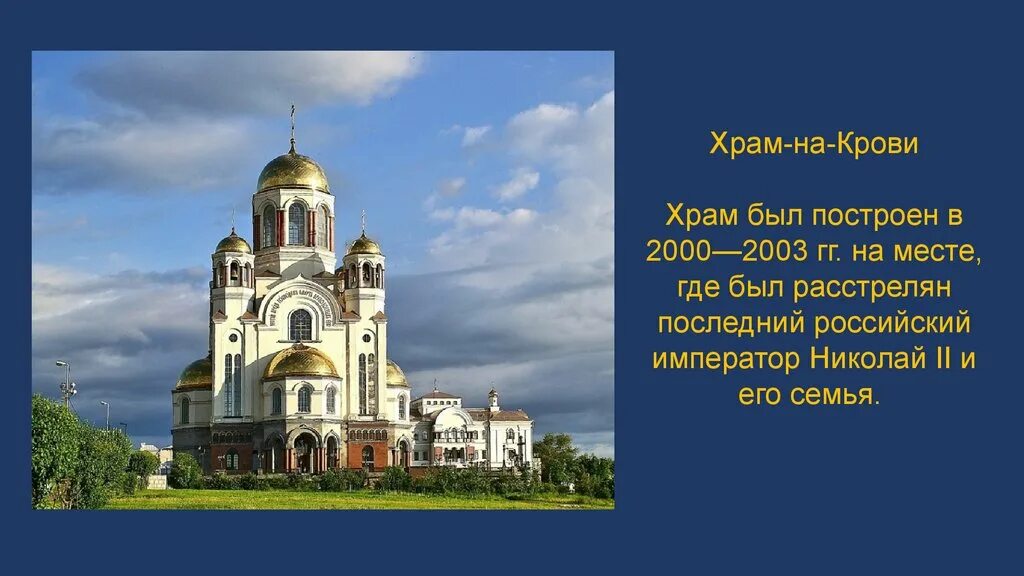 Храм-на-Крови

Храм был построен в 2000—2003 гг. на месте, где был расстрелян последний российский император Николай II и его семья.